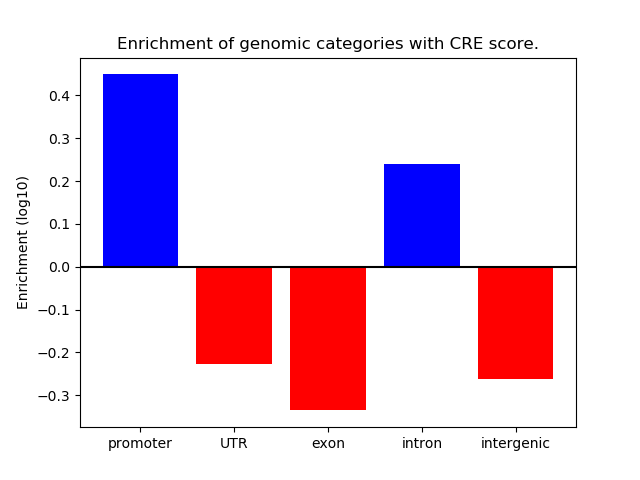 Enrichment of genomic categories with CRE score.

Enrichment (log10)

0.4
0.3
0.2
0.1
0.0
−0.1
−0.2
−0.3

promoter
UTR
exon
intron
intergenic